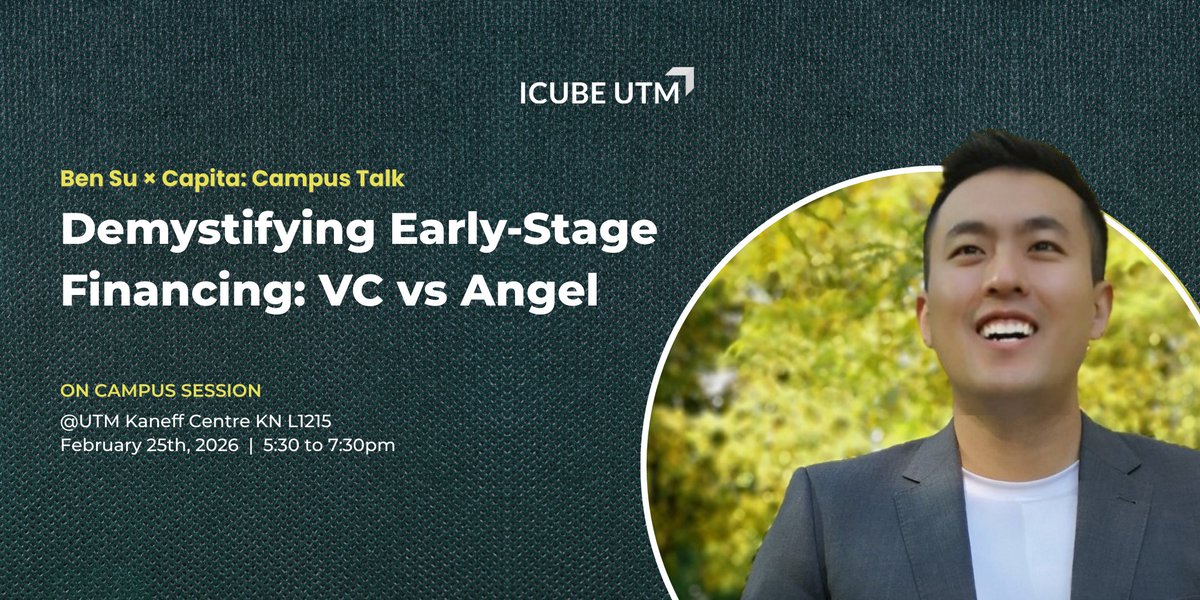 ICUBE UTM

Ben Su × Capita: Campus Talk

Demystifying Early-Stage Financing: VC vs Angel

ON CAMPUS SESSION

@UTM Kaneff Centre KN L1215
February 25th, 2026 | 5:30 to 7:30pm